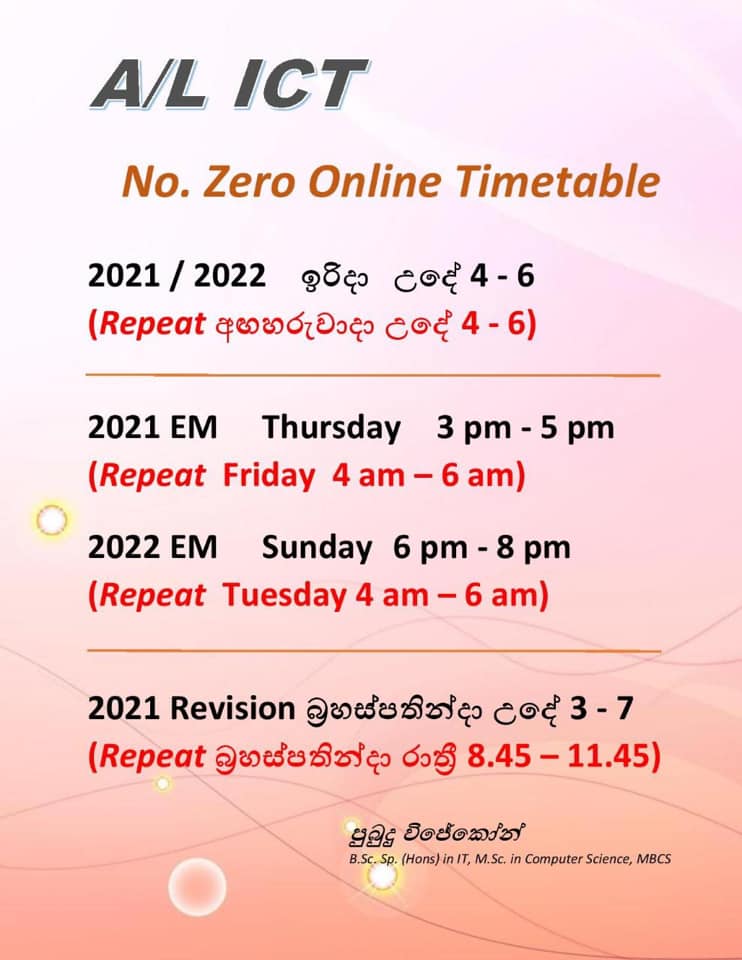 A/L ICT

No. Zero Online Timetable

2021 / 2022 ඉරිදා උදේ 4 - 6
(Repeat අඟහරුවාදා උදේ 4 - 6)

2021 EM Thursday 3 pm - 5 pm
(Repeat Friday 4 am – 6 am)

2022 EM Sunday 6 pm - 8 pm
(Repeat Tuesday 4 am – 6 am)

2021 Revision බ්‍රහස්පතින්දා උදේ 3 - 7
(Repeat බ්‍රහස්පතින්දා රාත්‍රී 8.45 – 11.45)

පුබුදු විජේකෝන්
B.Sc. Sp. (Hons) in IT, M.Sc. in Computer Science, MBCS